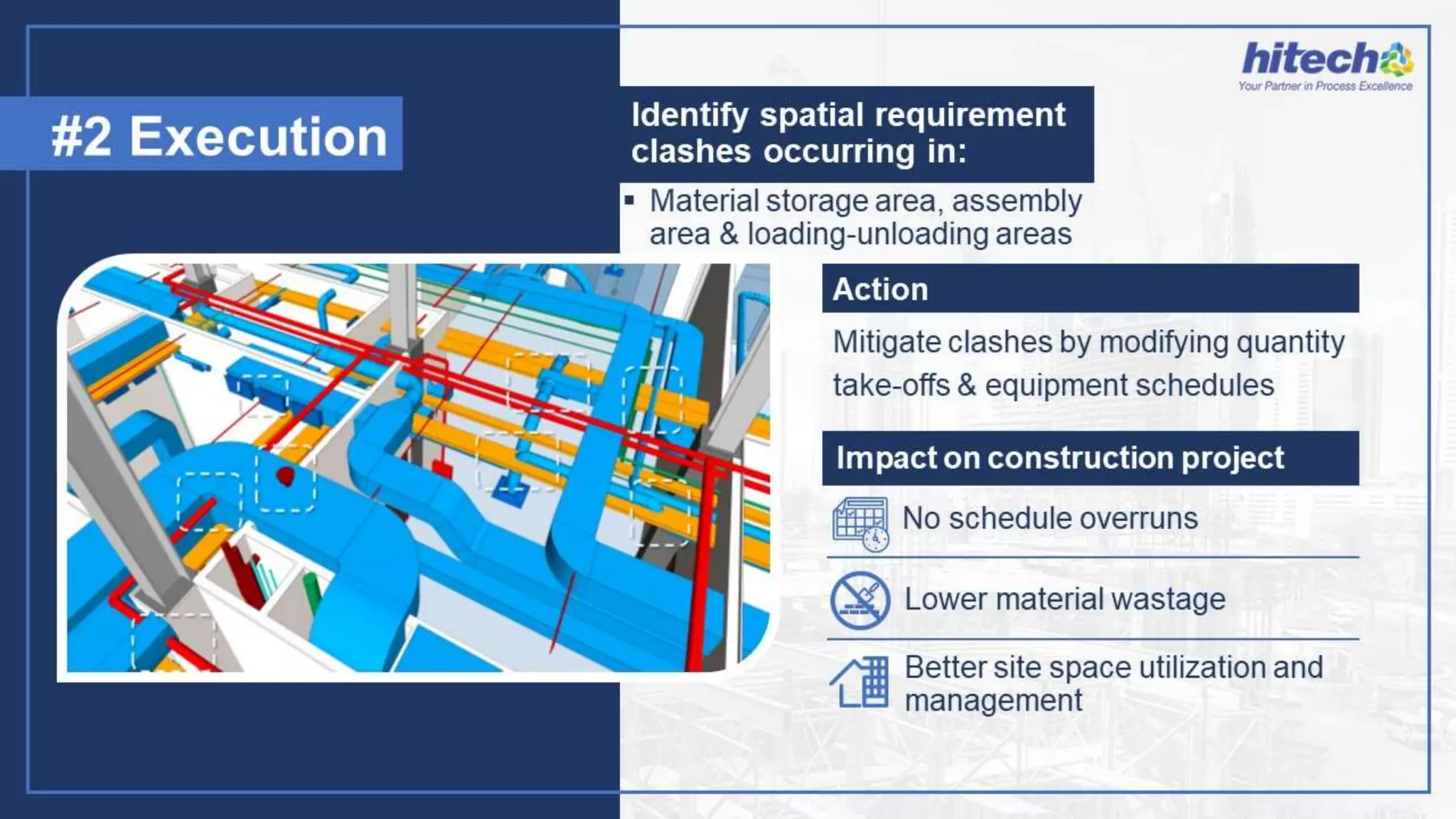 hitech
Your Partner in Process Excellence

#2 Execution

Identify spatial requirement clashes occurring in:

▪ Material storage area, assembly area & loading-unloading areas

Action

Mitigate clashes by modifying quantity take-offs & equipment schedules

Impact on construction project

No schedule overruns

Lower material wastage

Better site space utilization and management